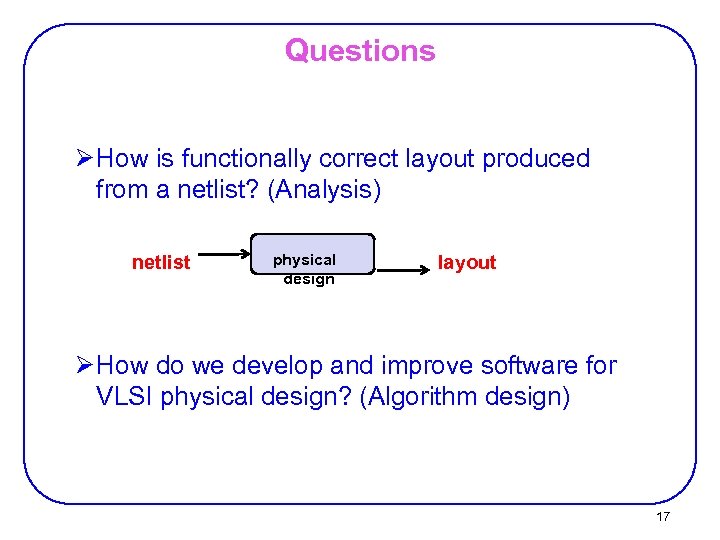 Questions

➢How is functionally correct layout produced from a netlist? (Analysis)

netlist

physical design

layout

➢How do we develop and improve software for VLSI physical design? (Algorithm design)

17